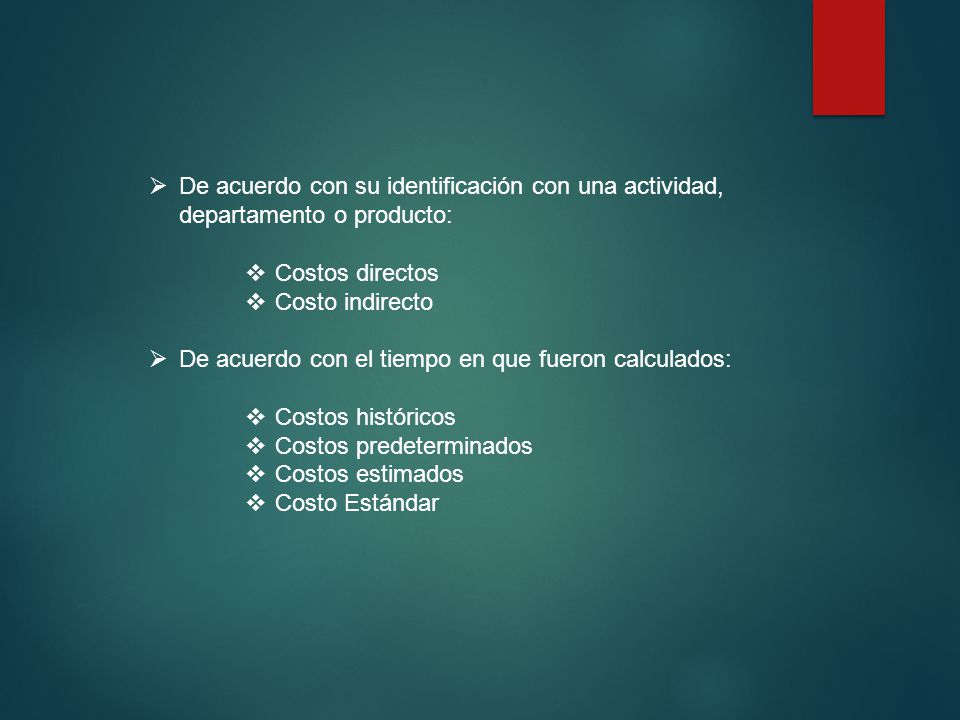 ➢ De acuerdo con su identificación con una actividad, departamento o producto:

❖ Costos directos
❖ Costo indirecto

➢ De acuerdo con el tiempo en que fueron calculados:

❖ Costos históricos
❖ Costos predeterminados
❖ Costos estimados
❖ Costo Estándar